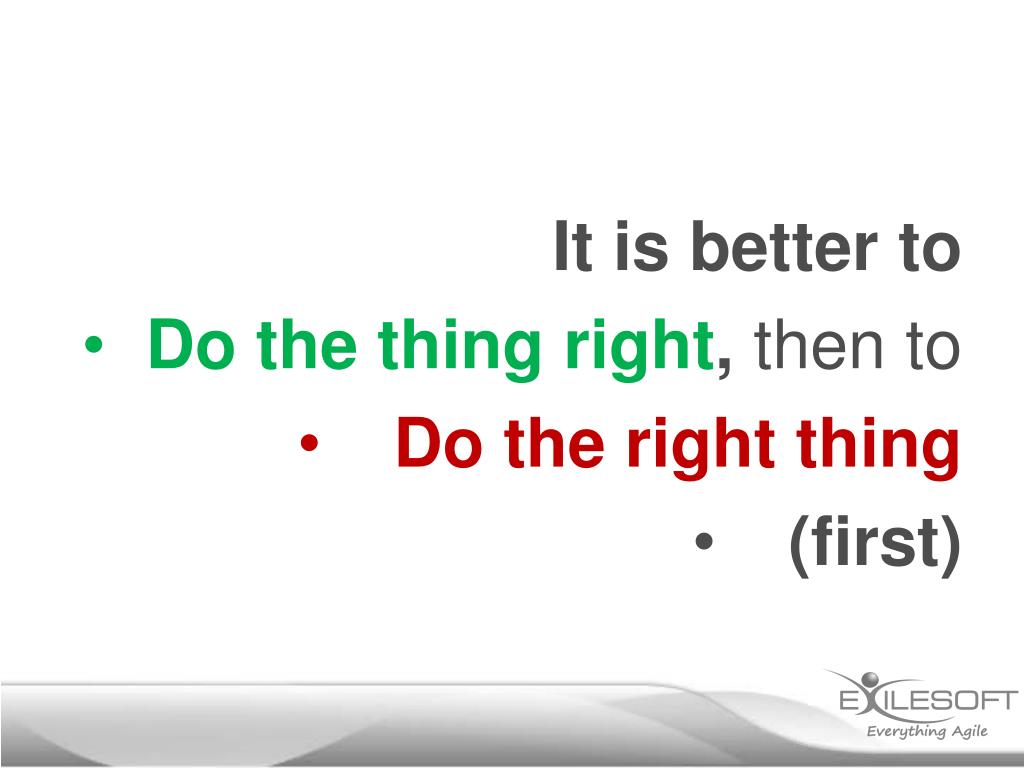 It is better to

• Do the thing right, then to

• Do the right thing

• (first)

EXILESOFT
Everything Agile